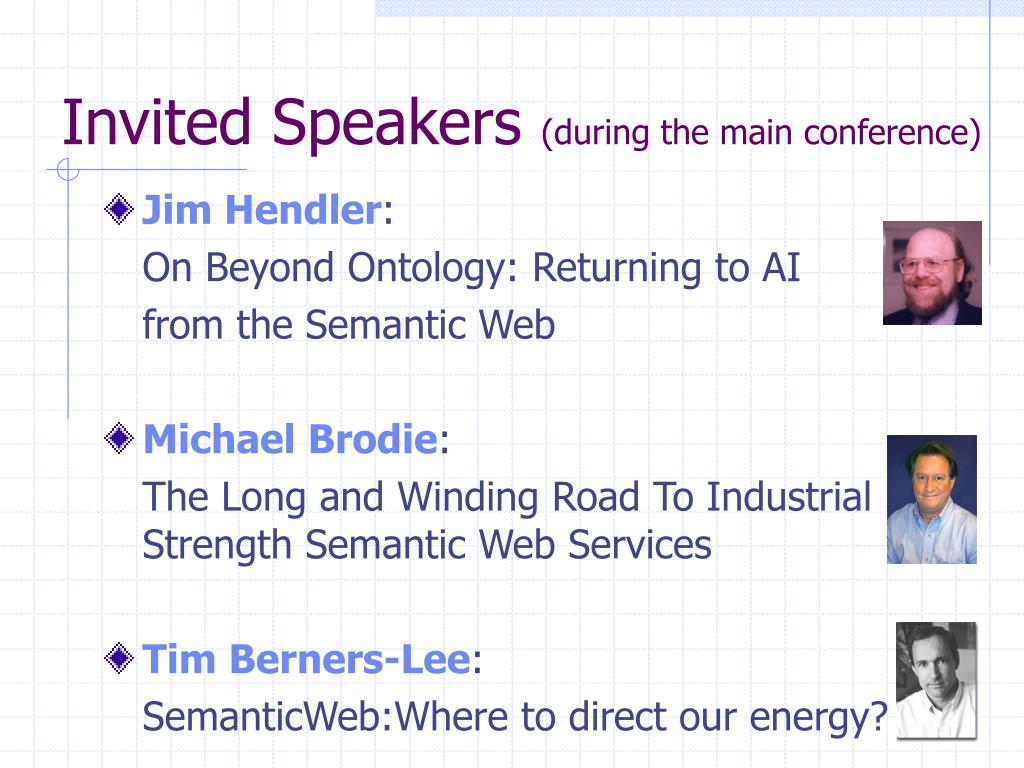 Invited Speakers (during the main conference)

Jim Hendler:
On Beyond Ontology: Returning to AI from the Semantic Web

Michael Brodie:
The Long and Winding Road To Industrial Strength Semantic Web Services

Tim Berners-Lee:
SemanticWeb:Where to direct our energy?